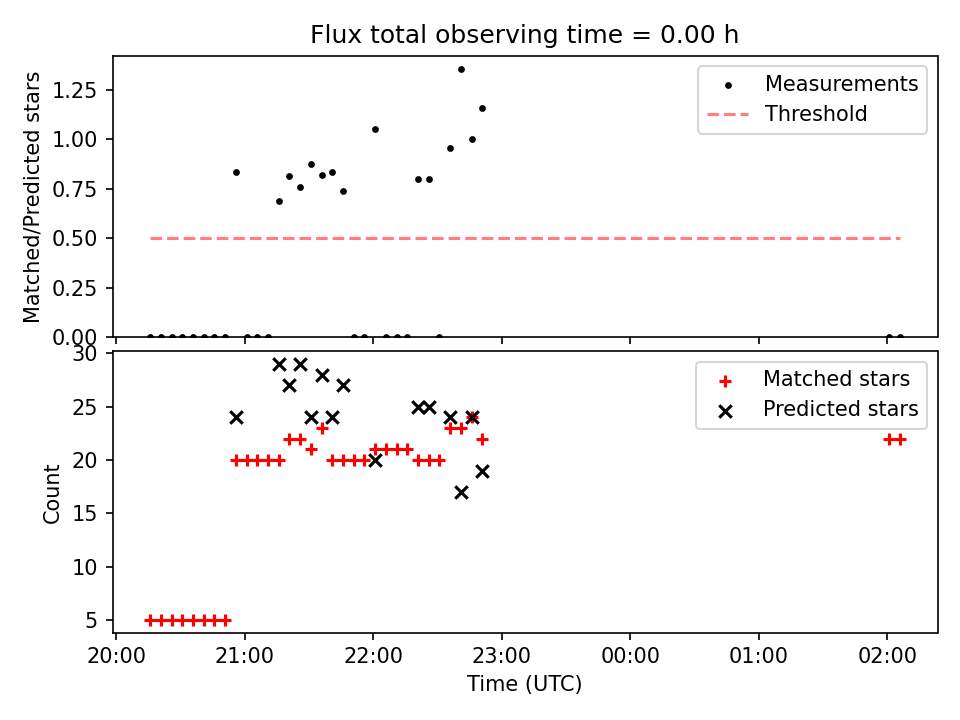 Flux total observing time = 0.00 h

Matched/Predicted stars

1.25
1.00
0.75
0.50
0.25
0.00

Measurements
Threshold

Count

30
25
20
15
10
5

Matched stars
Predicted stars

20:00
21:00
22:00
23:00
00:00
01:00
02:00

Time (UTC)